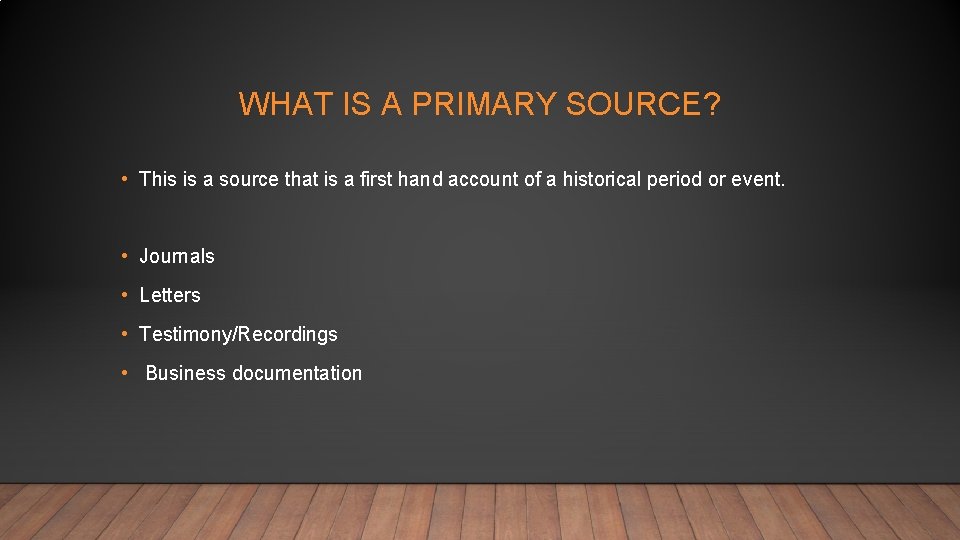 WHAT IS A PRIMARY SOURCE?

• This is a source that is a first hand account of a historical period or event.

• Journals
• Letters
• Testimony/Recordings
• Business documentation